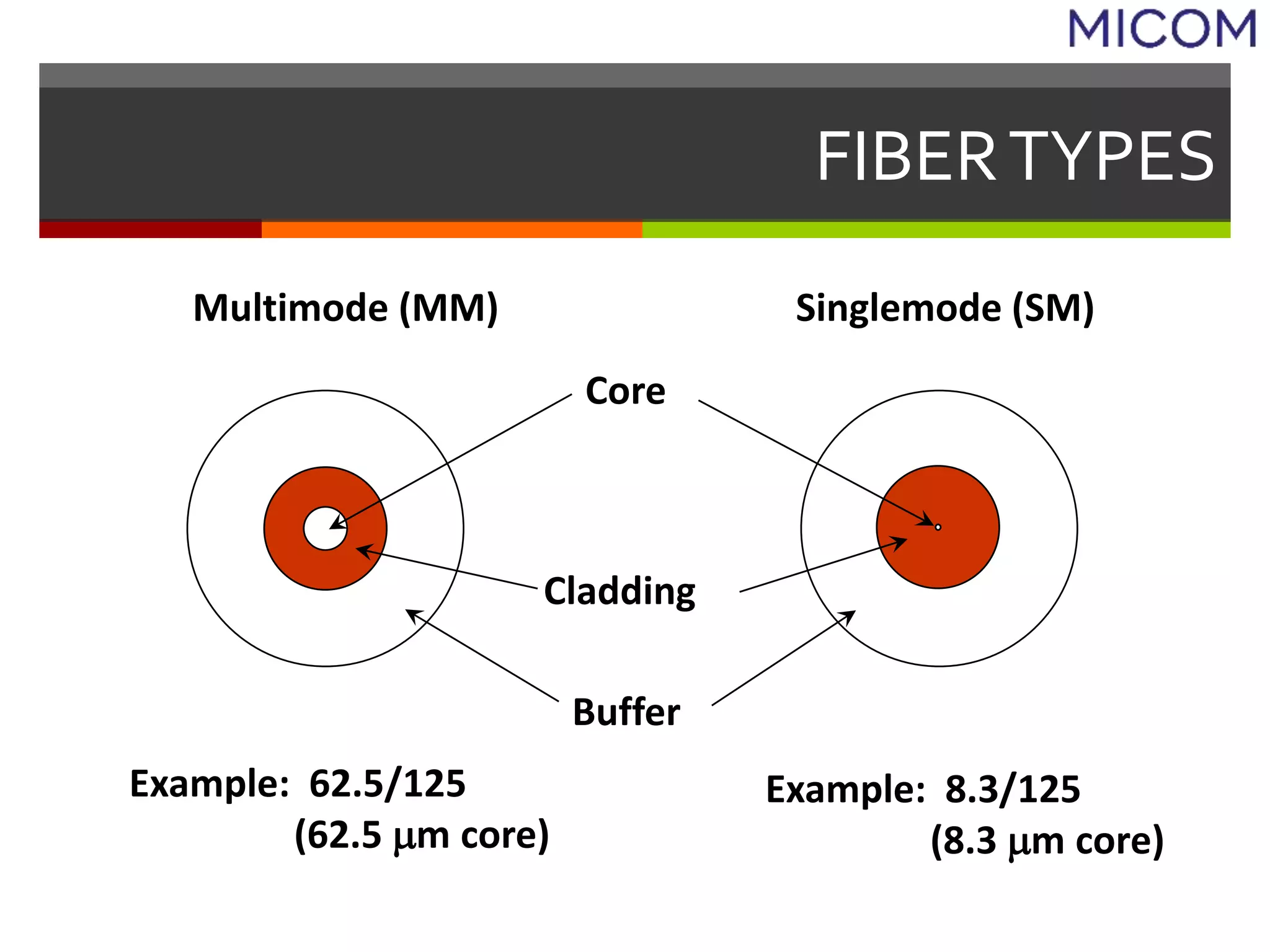 MICOM

FIBER TYPES

Multimode (MM)

Singlemode (SM)

Core

Cladding

Buffer

Example: 62.5/125
(62.5 μm core)

Example: 8.3/125
(8.3 μm core)